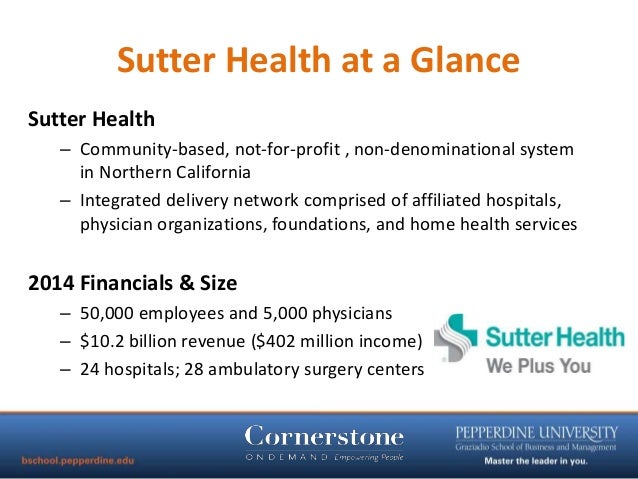 Sutter Health at a Glance

Sutter Health

– Community-based, not-for-profit , non-denominational system in Northern California

– Integrated delivery network comprised of affiliated hospitals, physician organizations, foundations, and home health services

2014 Financials & Size

– 50,000 employees and 5,000 physicians

– \$10.2 billion revenue (\$402 million income)

– 24 hospitals; 28 ambulatory surgery centers

Sutter Health
We Plus You

bschool.pepperdine.edu

Cornerstone
ONDEMAND Empowering People

PEPPERDINE UNIVERSITY
Graziadio School of Business and Management
Master the leader in you.